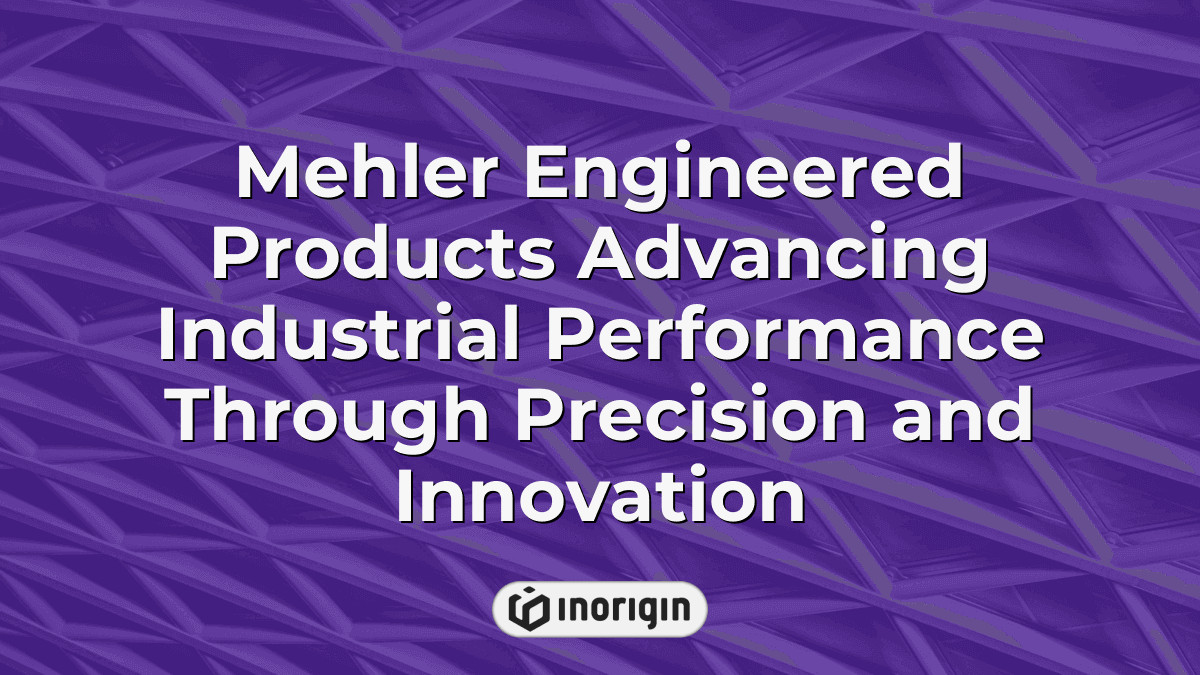 Mehler Engineered Products Advancing Industrial Performance Through Precision and Innovation

INORIGIN